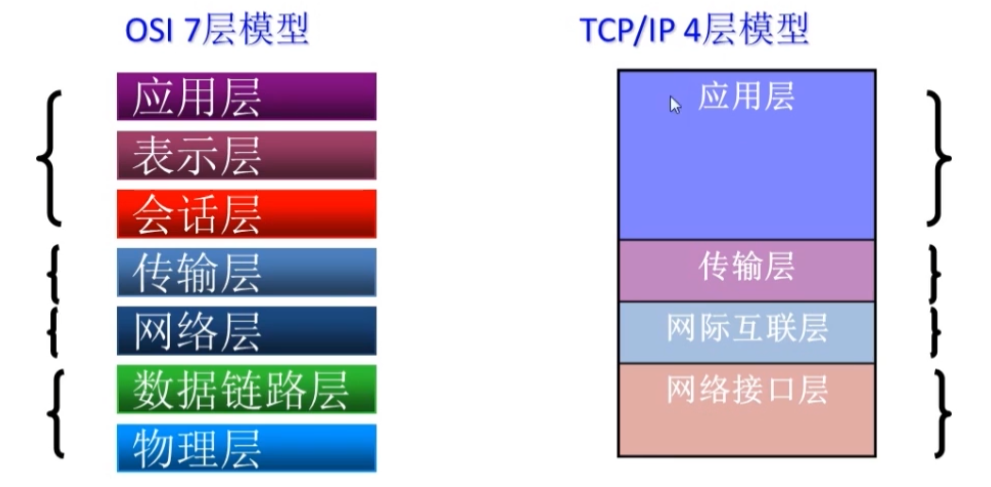 OSI 7层模型

应用层
表示层
会话层
传输层
网络层
数据链路层
物理层

TCP/IP 4层模型

应用层
传输层
网际互联层
网络接口层